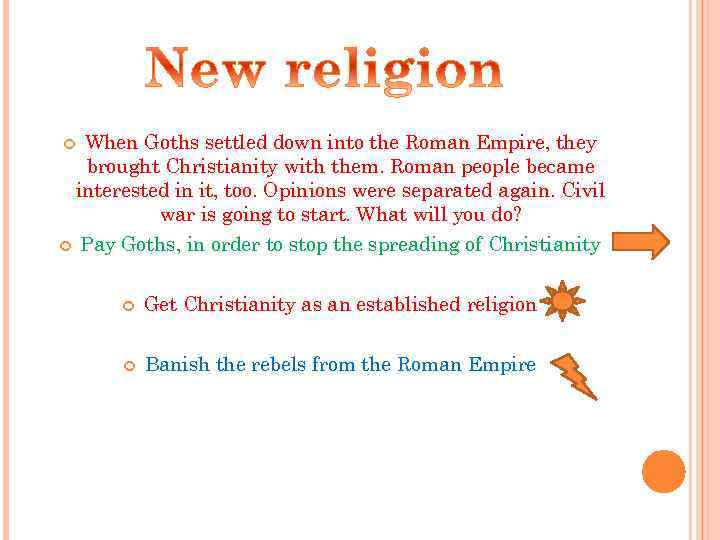 New religion

When Goths settled down into the Roman Empire, they brought Christianity with them. Roman people became interested in it, too. Opinions were separated again. Civil war is going to start. What will you do?

Pay Goths, in order to stop the spreading of Christianity

Get Christianity as an established religion

Banish the rebels from the Roman Empire